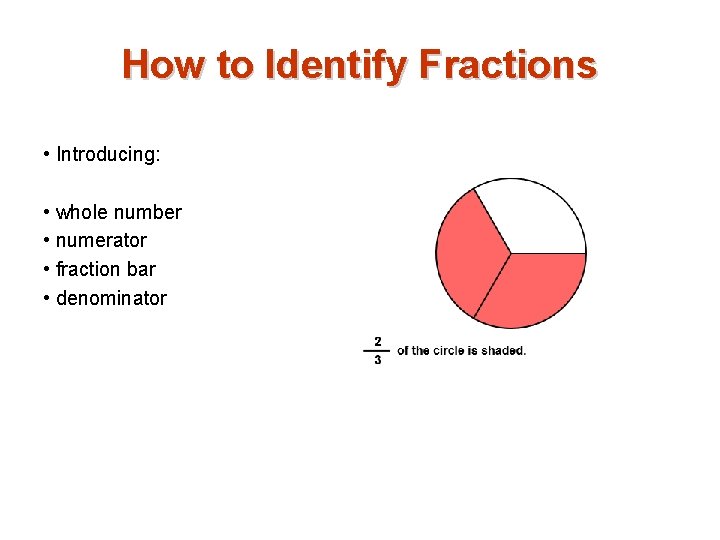 How to Identify Fractions

• Introducing:

• whole number
• numerator
• fraction bar
• denominator

$\frac{2}{3}$ of the circle is shaded.